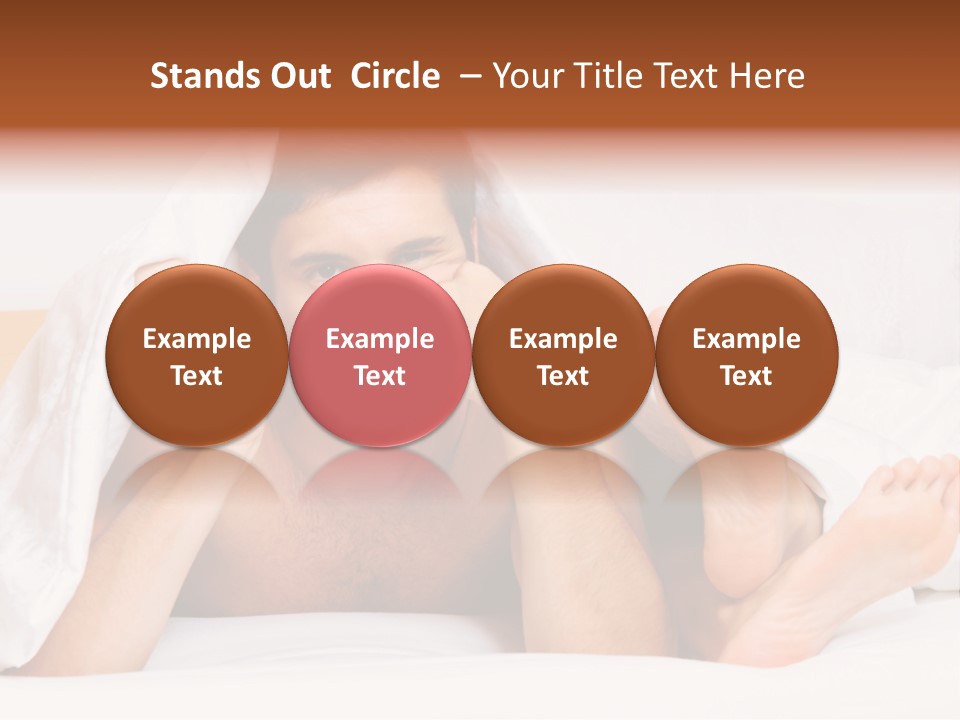 Stands Out Circle – Your Title Text Here

Example Text

Example Text

Example Text

Example Text